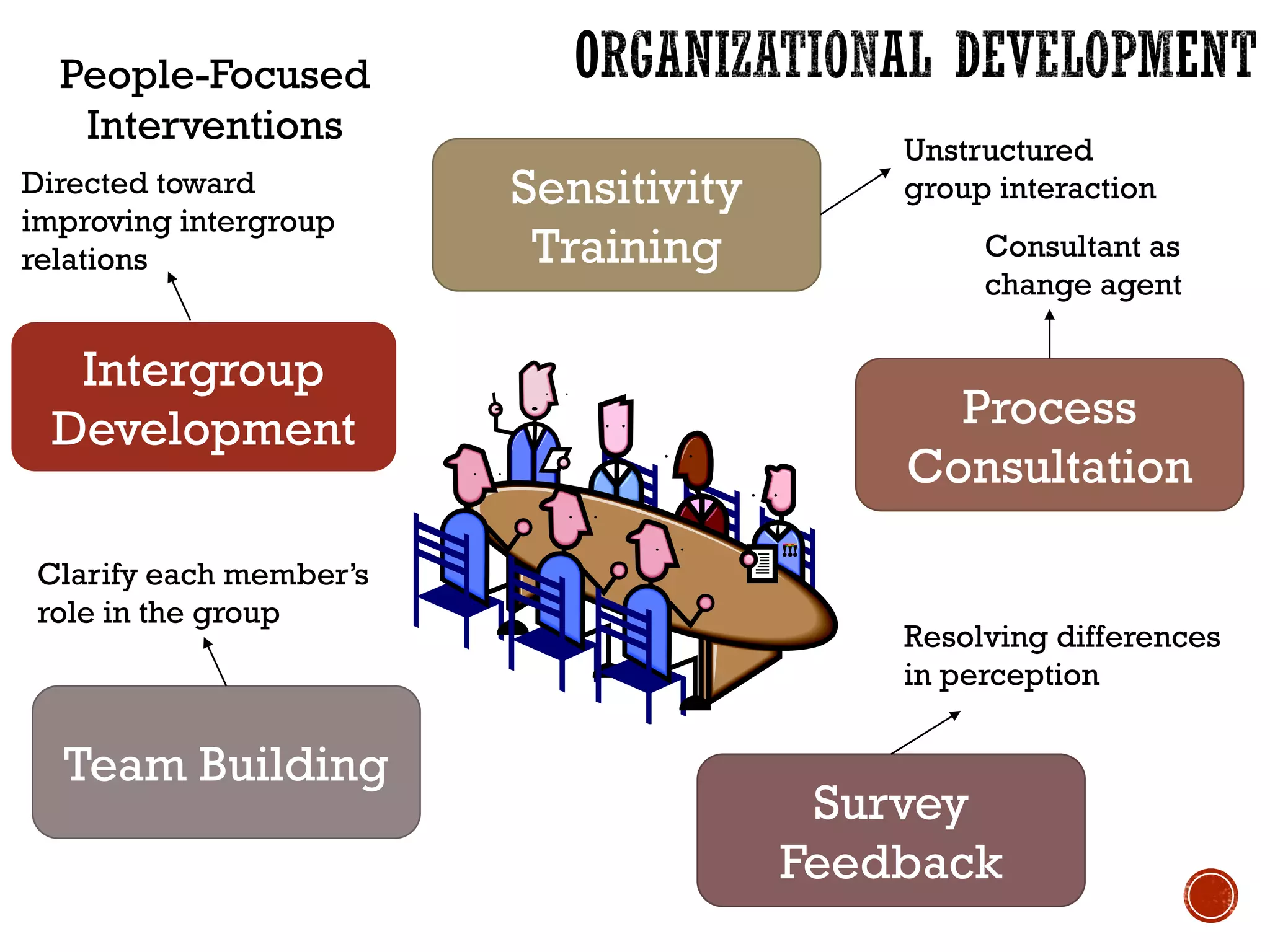 ORGANIZATIONAL DEVELOPMENT

People-Focused Interventions

Directed toward improving intergroup relations

Sensitivity Training

Unstructured group interaction

Consultant as change agent

Intergroup Development

Process Consultation

Clarify each member's role in the group

Resolving differences in perception

Team Building

Survey Feedback